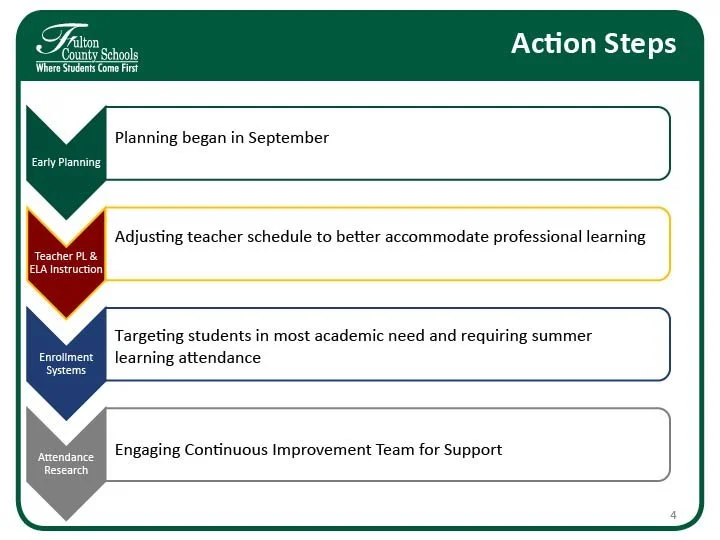 Fulton County Schools
Where Students Come First

Action Steps

Early Planning

Planning began in September

Teacher PL & ELA Instruction

Adjusting teacher schedule to better accommodate professional learning

Enrollment Systems

Targeting students in most academic need and requiring summer learning attendance

Attendance Research

Engaging Continuous Improvement Team for Support

4